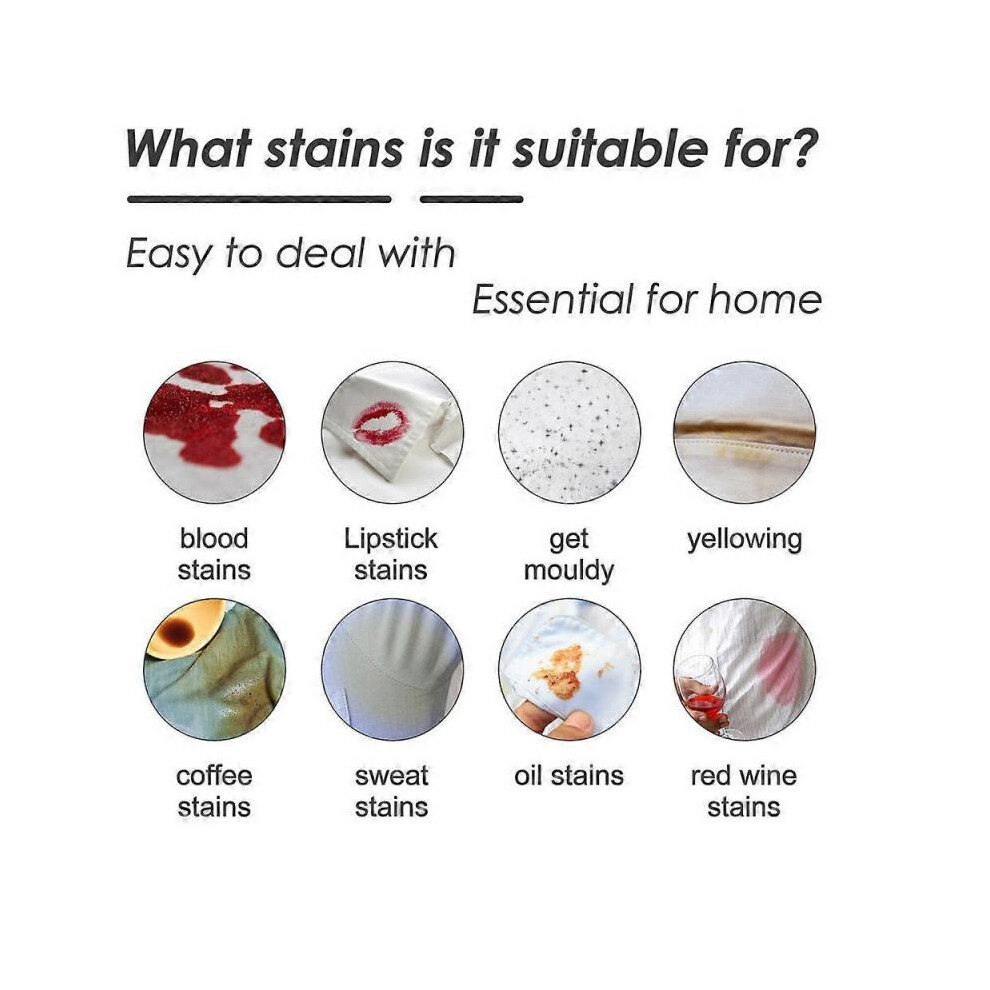 What stains is it suitable for?

Easy to deal with

Essential for home

blood stains

Lipstick stains

get mouldy

yellowing

coffee stains

sweat stains

oil stains

red wine stains